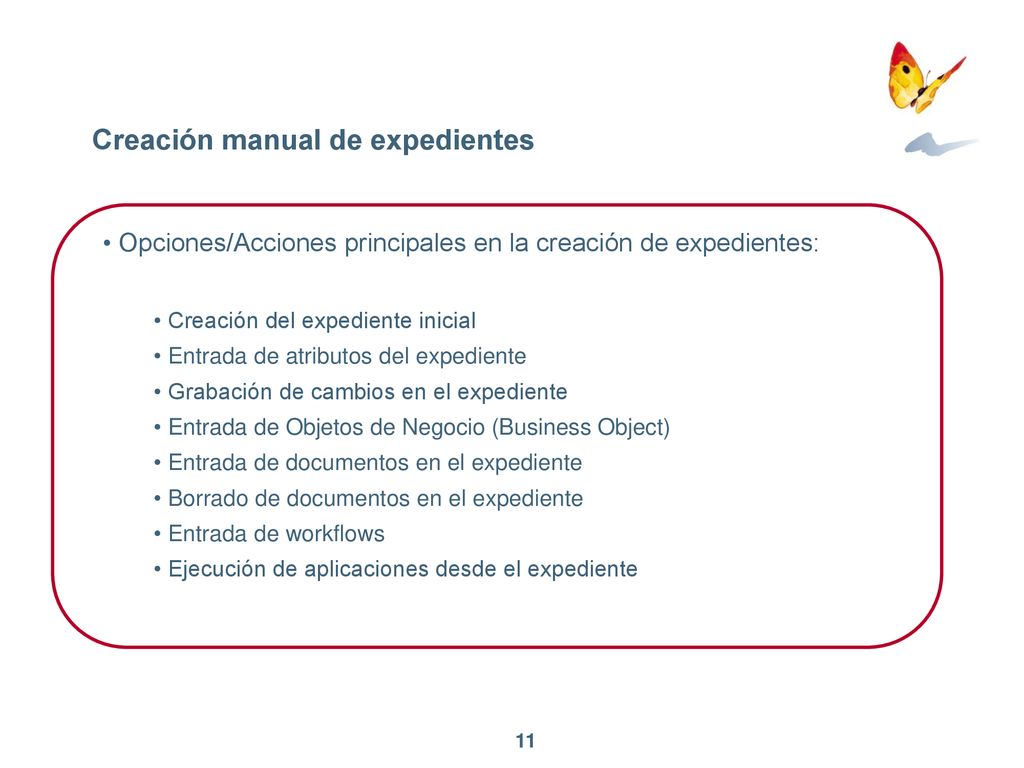 Creación manual de expedientes

• Opciones/Acciones principales en la creación de expedientes:

• Creación del expediente inicial
• Entrada de atributos del expediente
• Grabación de cambios en el expediente
• Entrada de Objetos de Negocio (Business Object)
• Entrada de documentos en el expediente
• Borrado de documentos en el expediente
• Entrada de workflows
• Ejecución de aplicaciones desde el expediente

11